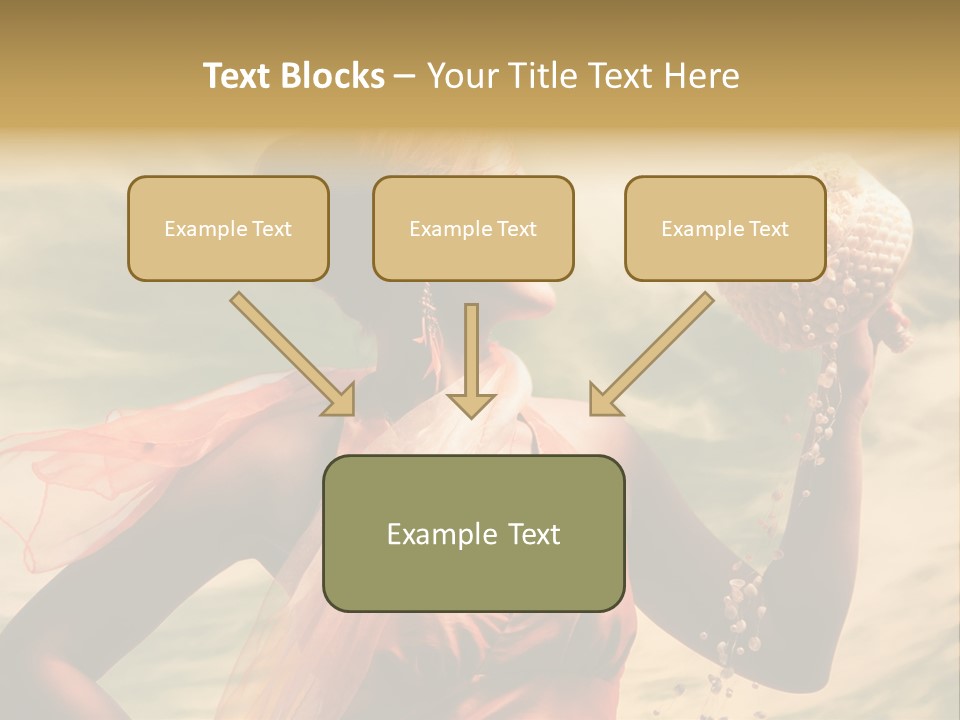 Text Blocks – Your Title Text Here

Example Text

Example Text

Example Text

Example Text